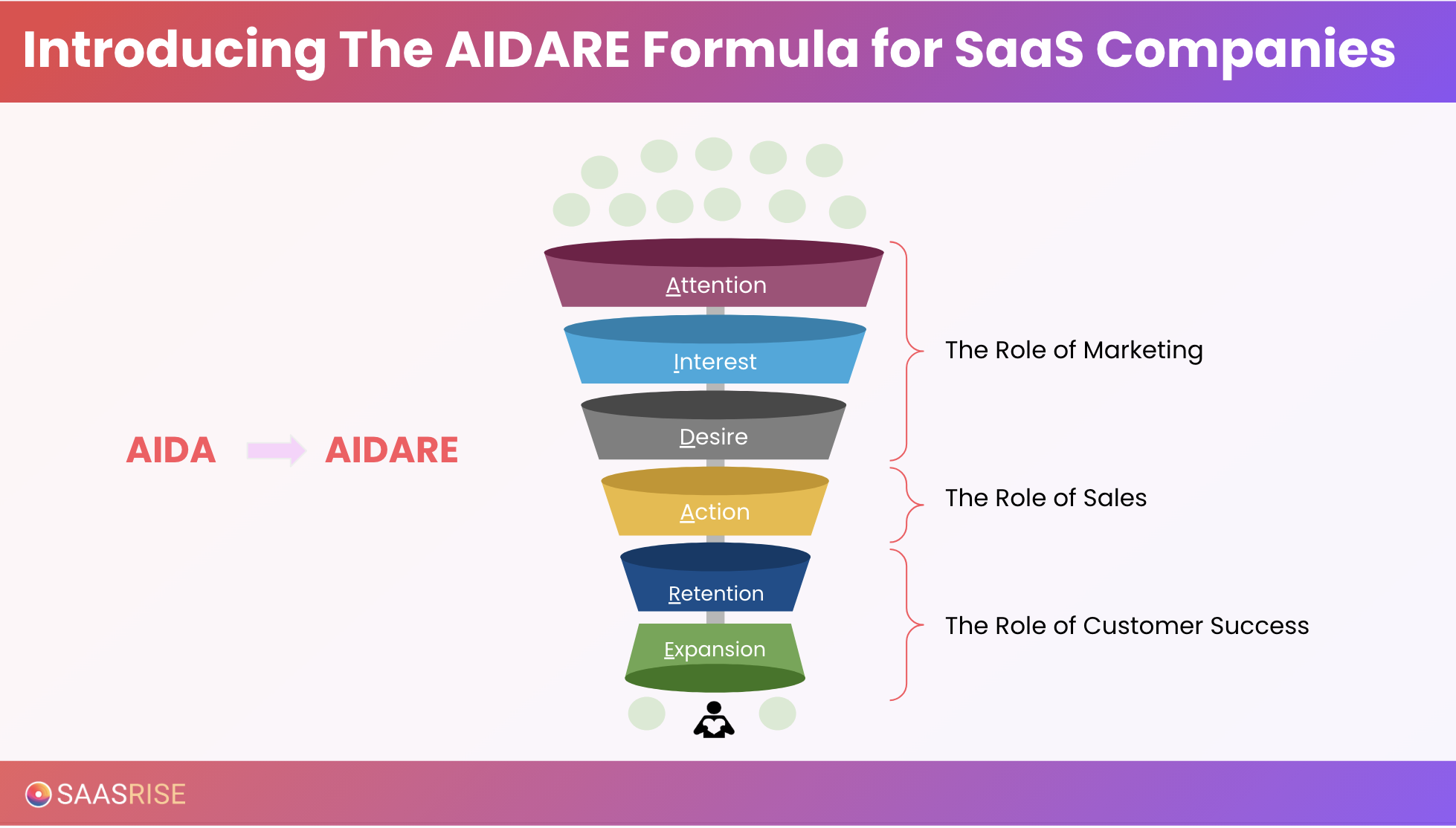 Introducing The AIDARE Formula for SaaS Companies

AIDA AIDARE

Attention

Interest

Desire

Action

Retention

Expansion

The Role of Marketing

The Role of Sales

The Role of Customer Success

SAASRISE